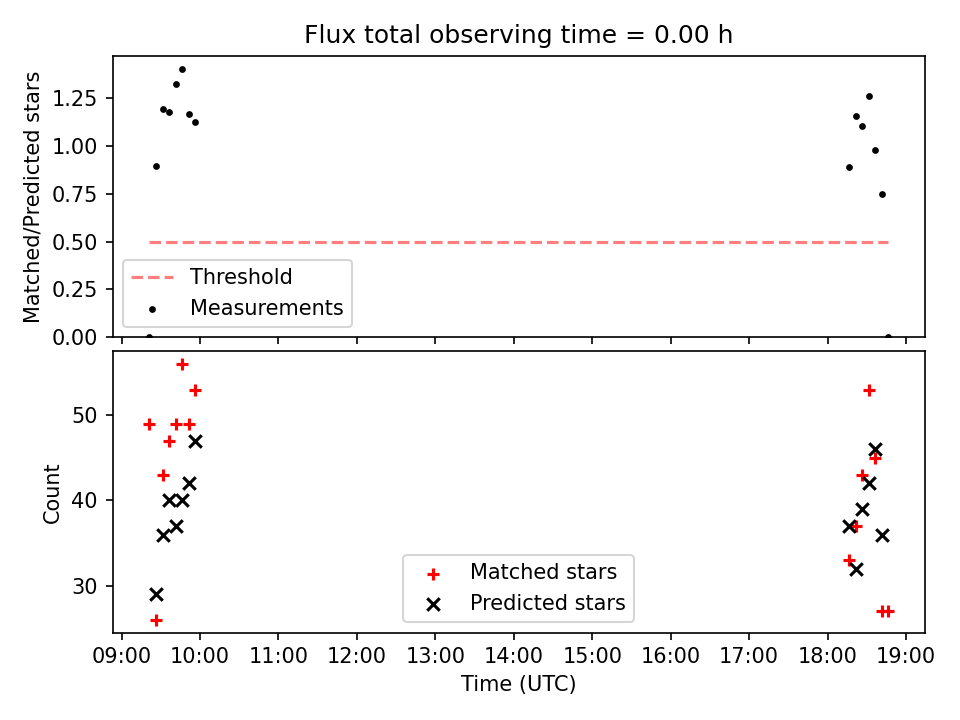 Flux total observing time = 0.00 h

Matched/Predicted stars

1.25
1.00
0.75
0.50
0.25
0.00

Threshold
Measurements

Count

50
40
30

Matched stars
Predicted stars

09:00 10:00 11:00 12:00 13:00 14:00 15:00 16:00 17:00 18:00 19:00

Time (UTC)